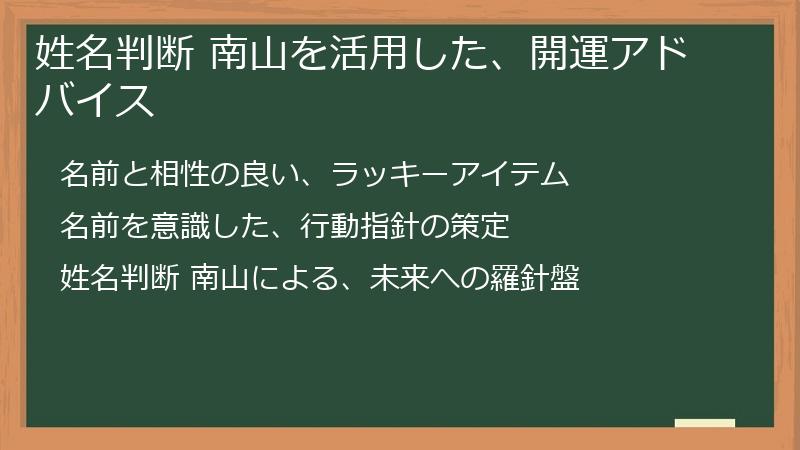 姓名判断 南山を活用した、開運アドバイス

名前と相性の良い、ラッキーアイテム

名前を意識した、行動指針の策定

姓名判断 南山による、未来への羅針盤